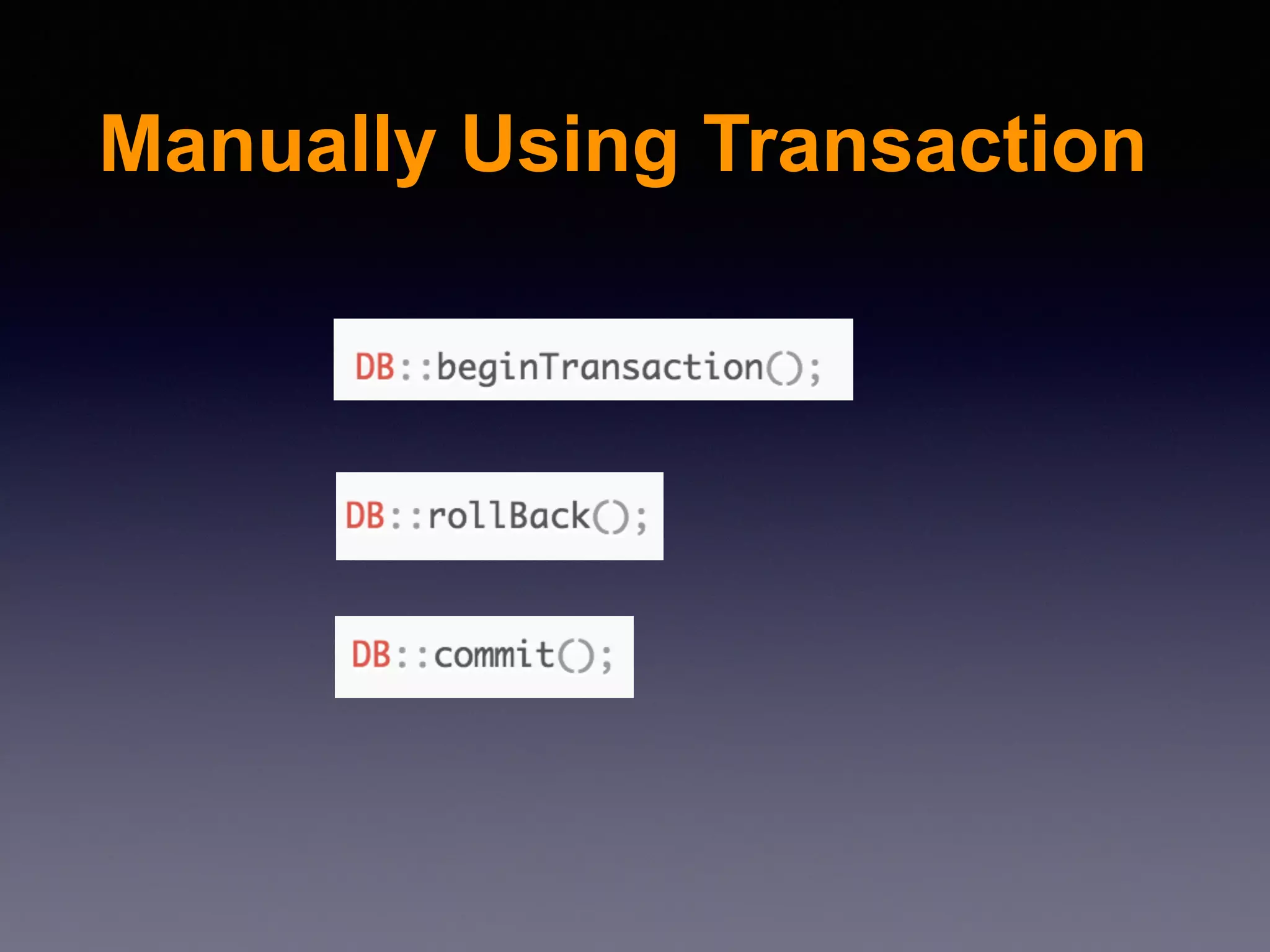 Manually Using Transaction

DB::beginTransaction();

DB::rollBack();

DB::commit();